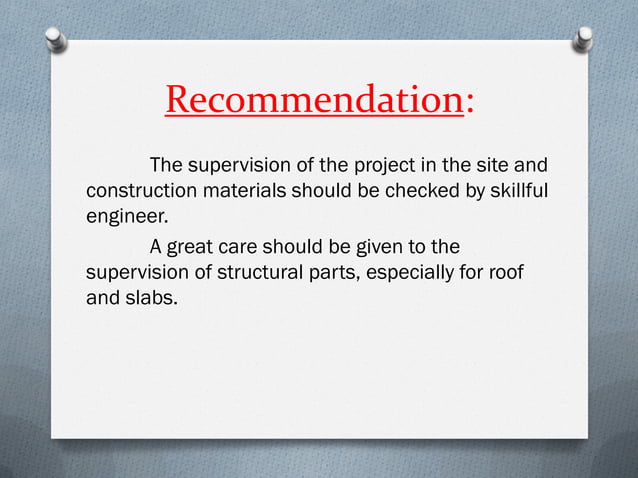 Recommendation:

The supervision of the project in the site and construction materials should be checked by skillful engineer.

A great care should be given to the supervision of structural parts, especially for roof and slabs.